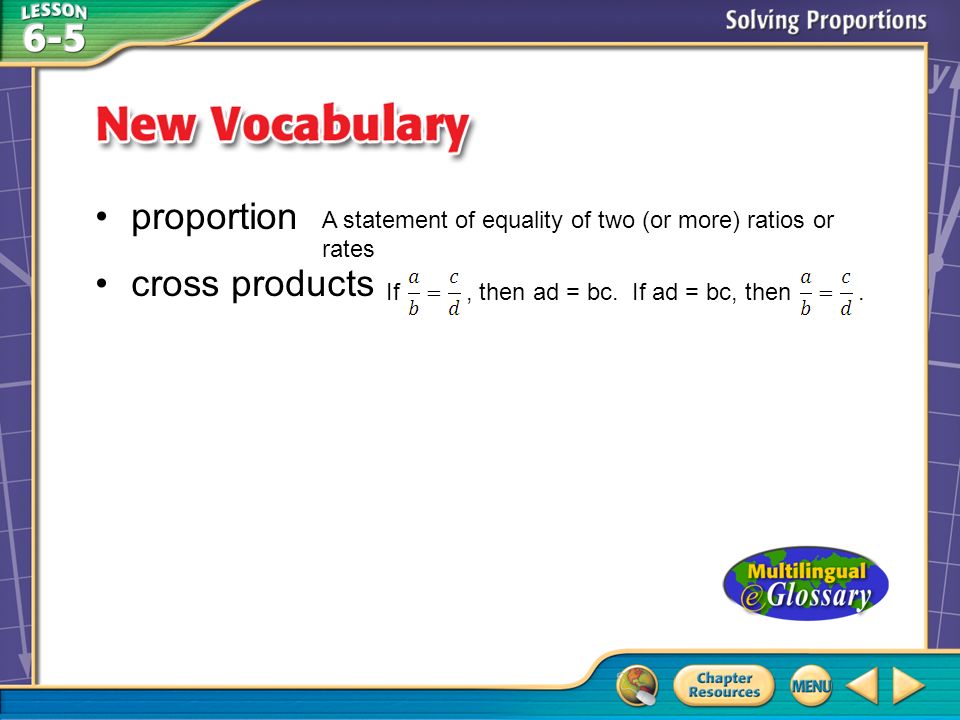 LESSON 6-5

Solving Proportions

New Vocabulary

• proportion A statement of equality of two (or more) ratios or rates

• cross products If $\frac{a}{b} = \frac{c}{d}$, then ad = bc. If ad = bc, then $\frac{a}{b} = \frac{c}{d}$.

Multilingual eGlossary

Chapter Resources

MENU